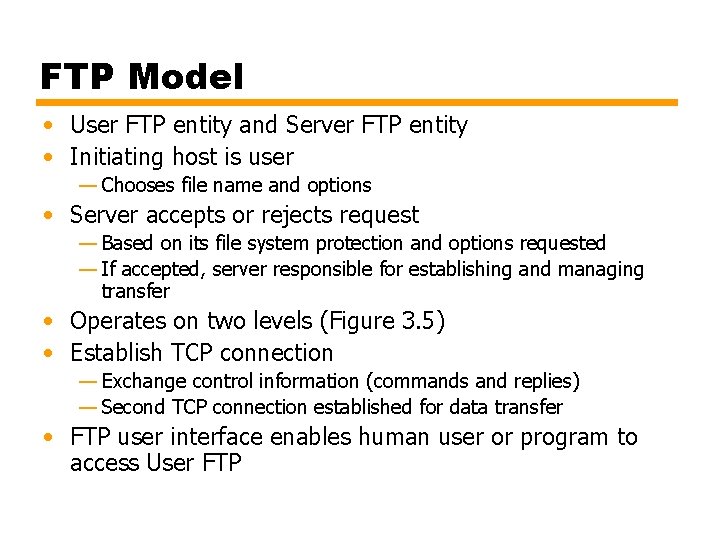 FTP Model

• User FTP entity and Server FTP entity
• Initiating host is user
— Chooses file name and options
• Server accepts or rejects request
— Based on its file system protection and options requested
— If accepted, server responsible for establishing and managing transfer
• Operates on two levels (Figure 3.5)
• Establish TCP connection
— Exchange control information (commands and replies)
— Second TCP connection established for data transfer
• FTP user interface enables human user or program to access User FTP